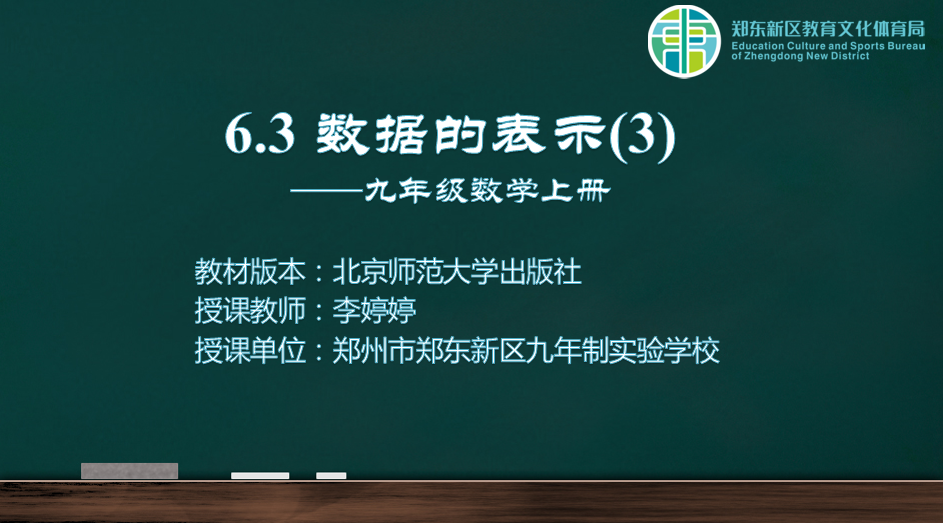 郑东新区教育文化体育局
Education Culture and Sports Bureau of Zhengdong New District

6.3 数据的表示(3)

——九年级数学上册

教材版本：北京师范大学出版社
授课教师：李婷婷
授课单位：郑州市郑东新区九年制实验学校